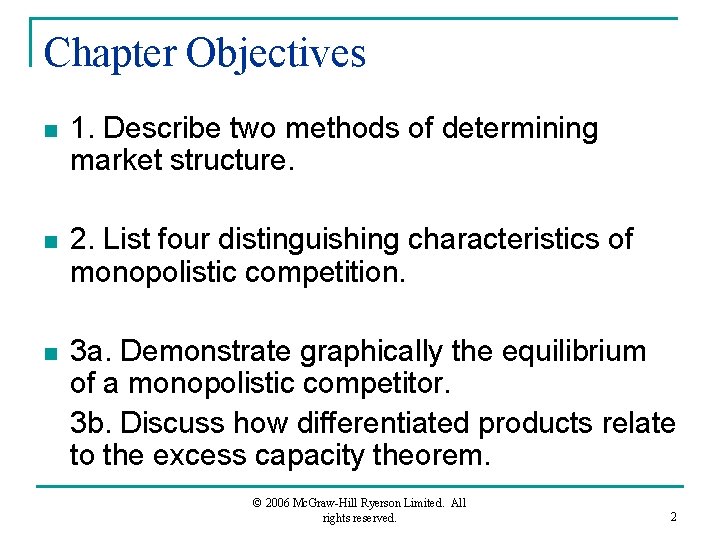 Chapter Objectives

1. Describe two methods of determining market structure.

2. List four distinguishing characteristics of monopolistic competition.

3a. Demonstrate graphically the equilibrium of a monopolistic competitor.

3b. Discuss how differentiated products relate to the excess capacity theorem.

© 2006 McGraw-Hill Ryerson Limited. All rights reserved.

2